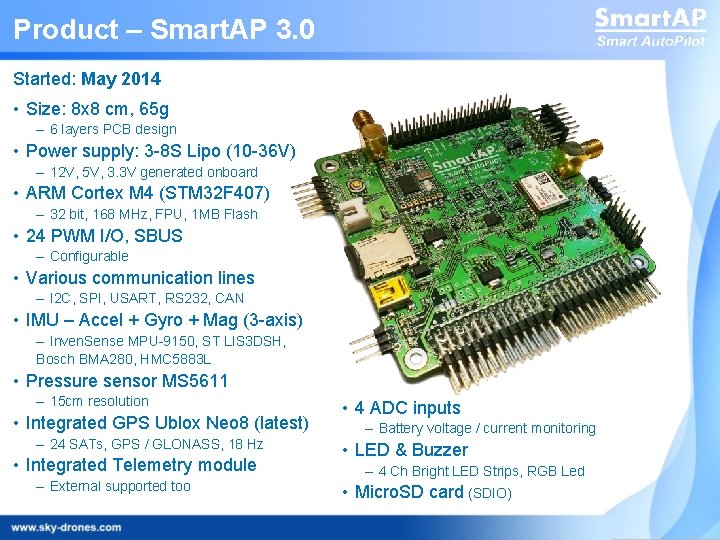 Product – SmartAP 3.0

SmartAP
Smart AutoPilot

Started: May 2014

• Size: 8x8 cm, 65g
 – 6 layers PCB design
• Power supply: 3-8S Lipo (10-36V)
 – 12V, 5V, 3.3V generated onboard
• ARM Cortex M4 (STM32F407)
 – 32 bit, 168 MHz, FPU, 1MB Flash
• 24 PWM I/O, SBUS
 – Configurable
• Various communication lines
 – I2C, SPI, USART, RS232, CAN
• IMU – Accel + Gyro + Mag (3-axis)
 – InvenSense MPU-9150, ST LIS3DSH, Bosch BMA280, HMC5883L
• Pressure sensor MS5611
 – 15cm resolution
• Integrated GPS Ublox Neo8 (latest)
 – 24 SATs, GPS / GLONASS, 18 Hz
• Integrated Telemetry module
 – External supported too

SmartAP
Smart AutoPilot

• 4 ADC inputs
 – Battery voltage / current monitoring
• LED & Buzzer
 – 4 Ch Bright LED Strips, RGB Led
• MicroSD card (SDIO)

www.sky-drones.com